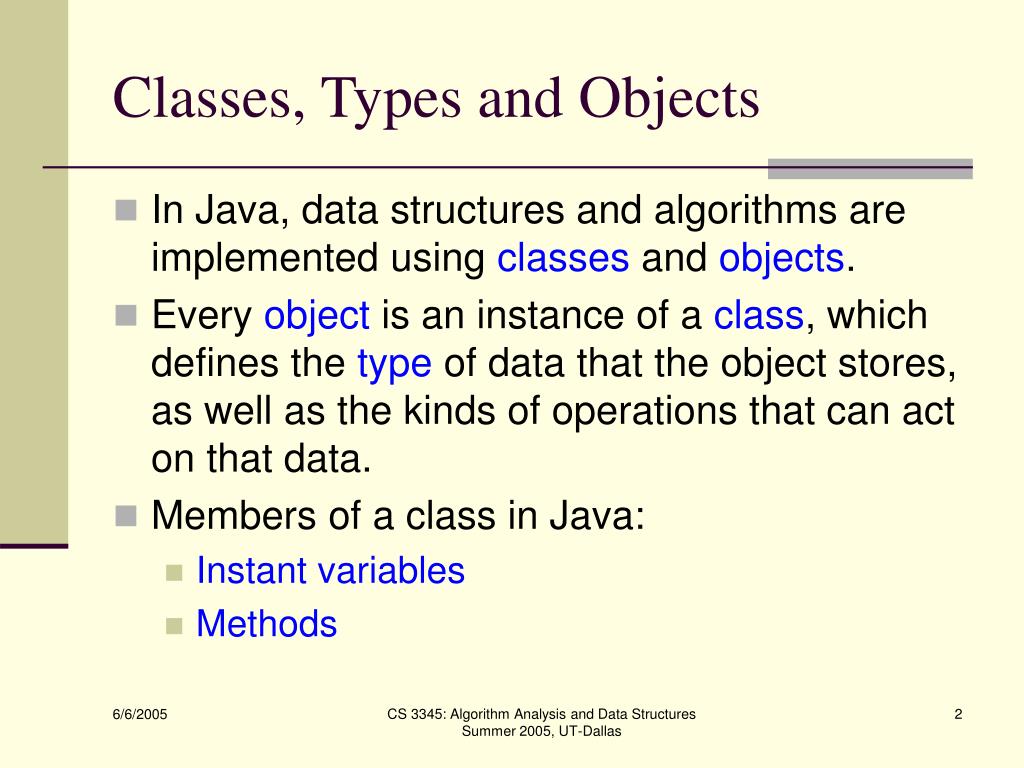 Classes, Types and Objects

In Java, data structures and algorithms are implemented using classes and objects.

Every object is an instance of a class, which defines the type of data that the object stores, as well as the kinds of operations that can act on that data.

Members of a class in Java:

Instant variables

Methods

6/6/2005

CS 3345: Algorithm Analysis and Data Structures
Summer 2005, UT-Dallas

2